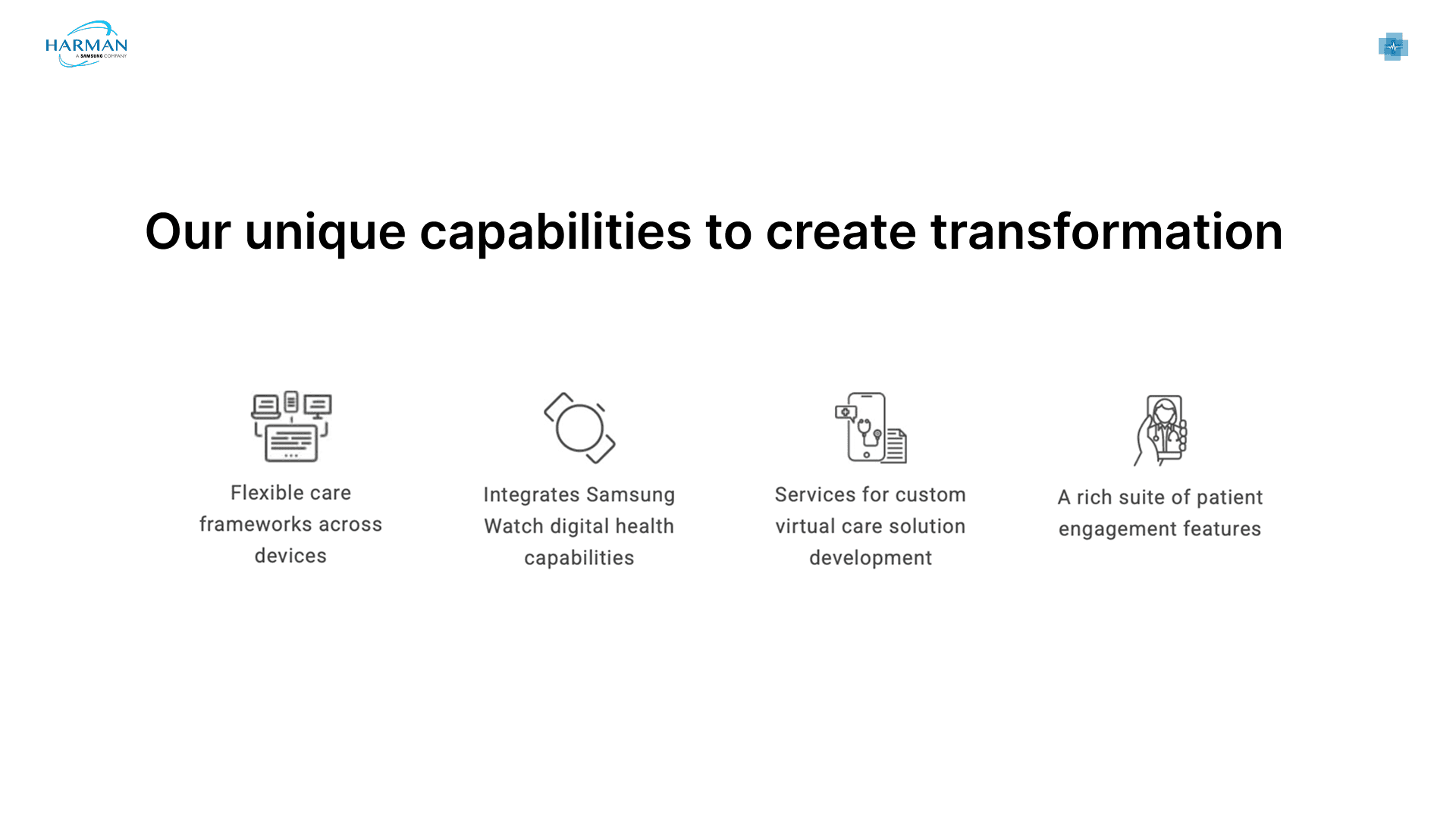 HARMAN
A SAMSUNG COMPANY

Our unique capabilities to create transformation

Flexible care frameworks across devices

Integrates Samsung Watch digital health capabilities

Services for custom virtual care solution development

A rich suite of patient engagement features